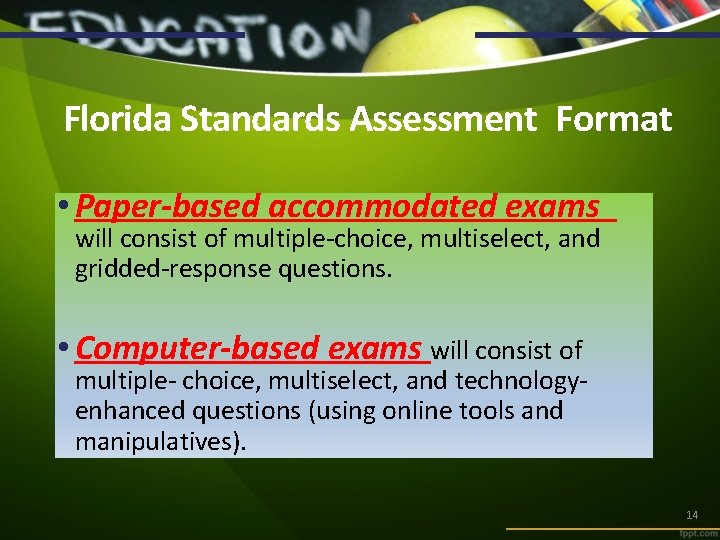 EDUCATION

Florida Standards Assessment Format

• Paper-based accommodated exams will consist of multiple-choice, multiselect, and gridded-response questions.

• Computer-based exams will consist of multiple- choice, multiselect, and technology-enhanced questions (using online tools and manipulatives).

14

fppt.com